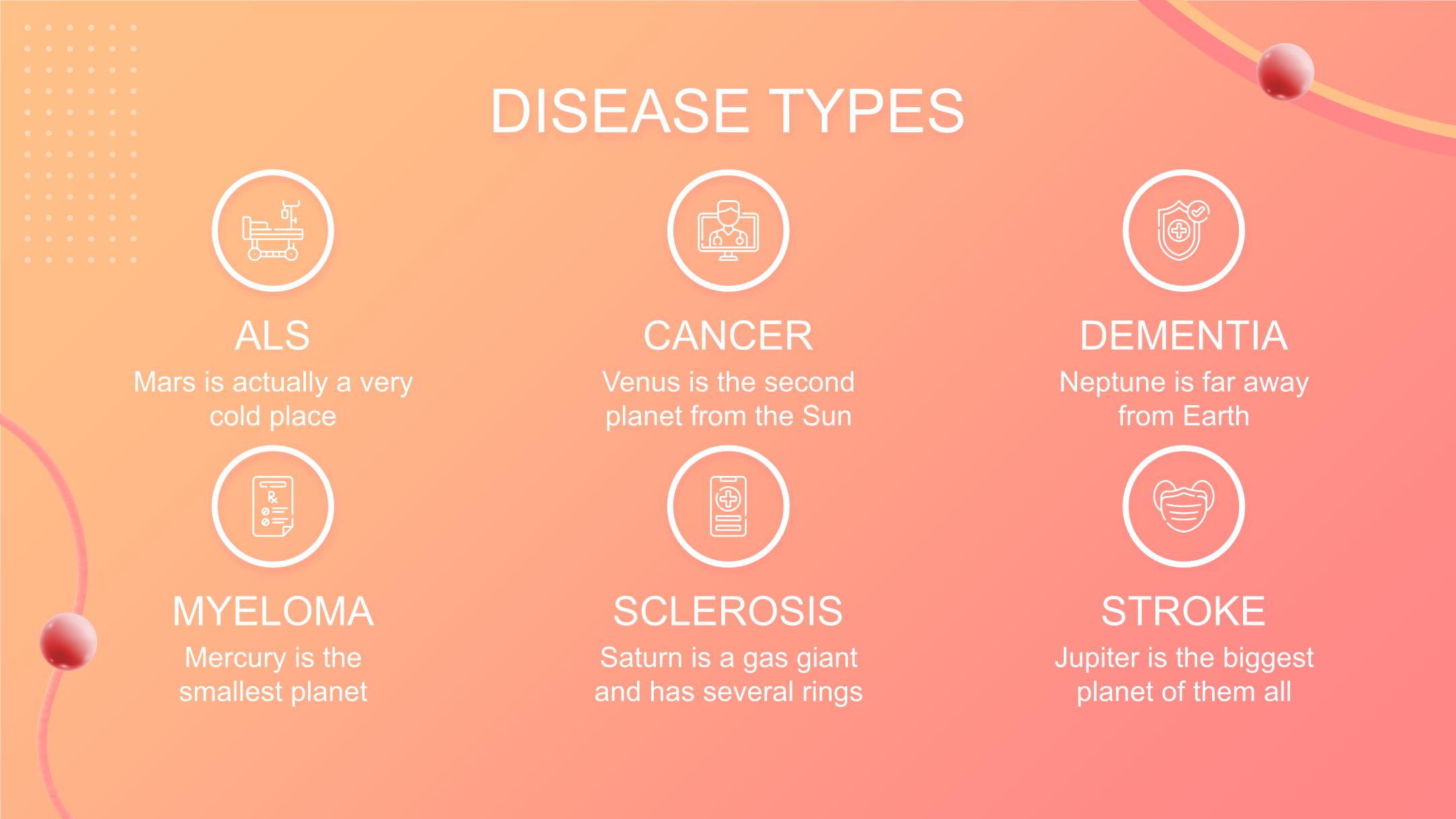 DISEASE TYPES

ALS
Mars is actually a very cold place

CANCER
Venus is the second planet from the Sun

DEMENTIA
Neptune is far away from Earth

MYELOMA
Mercury is the smallest planet

SCLEROSIS
Saturn is a gas giant and has several rings

STROKE
Jupiter is the biggest planet of them all